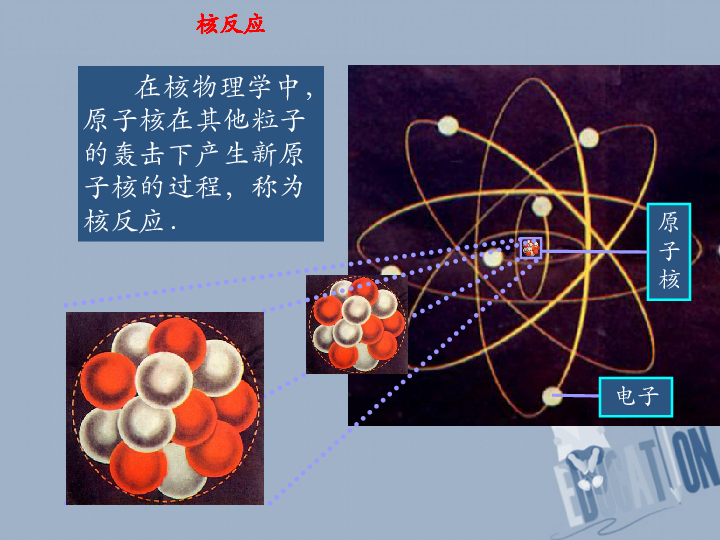 核反应

在核物理学中，原子核在其他粒子的轰击下产生新原子核的过程，称为核反应．

原子核

电子

EDUCATION